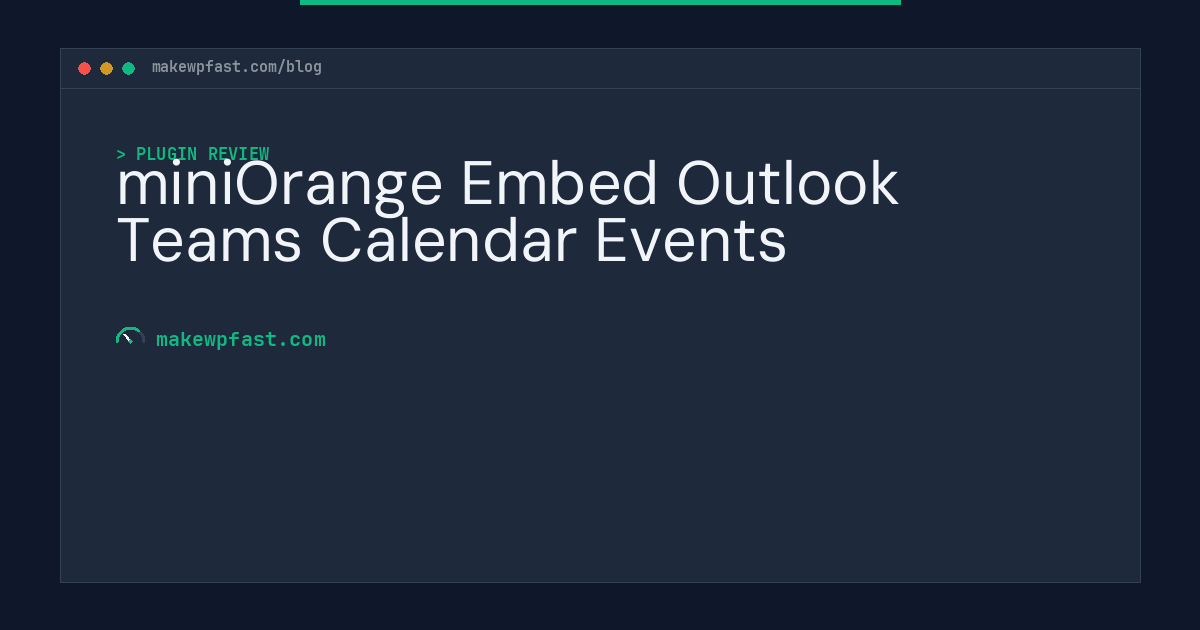 makewpfast.com/blog

> PLUGIN REVIEW

miniOrange Embed Outlook Teams Calendar Events

makewpfast.com